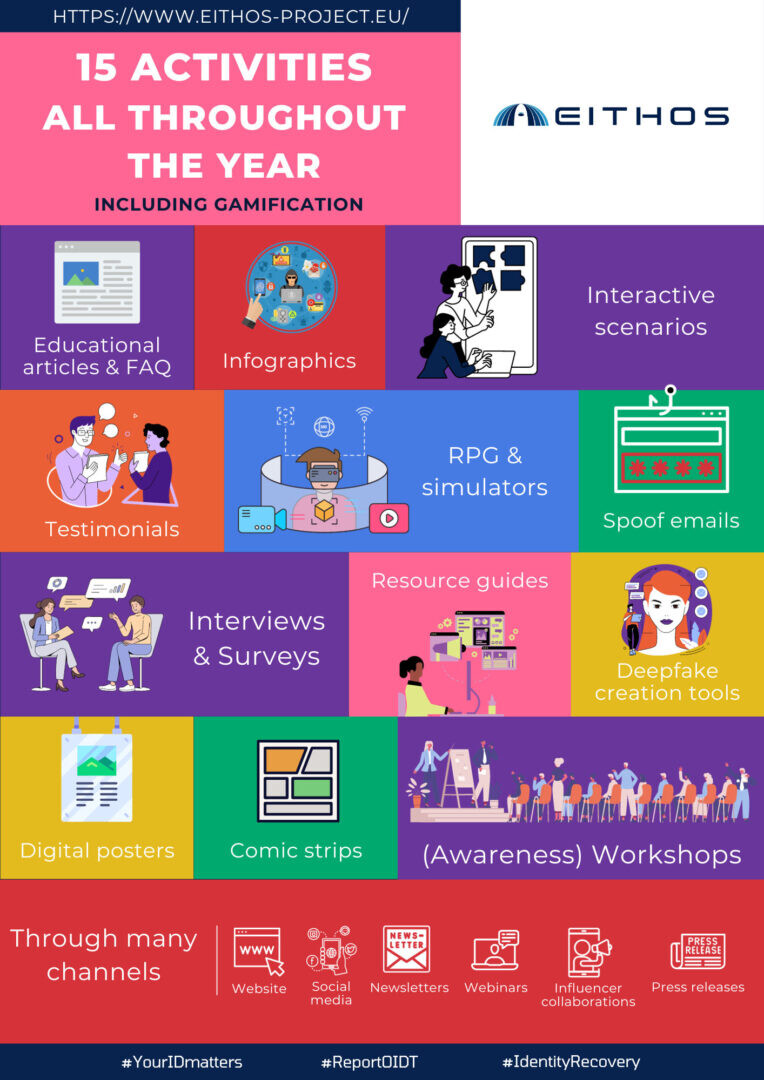 HTTPS://WWW.EITHOS-PROJECT.EU/

15 ACTIVITIES ALL THROUGHOUT THE YEAR

INCLUDING GAMIFICATION

EITHOS

Educational articles & FAQ

Infographics

Interactive scenarios

Testimonials

RPG & simulators

Spoof emails

Interviews & Surveys

Resource guides

Deepfake creation tools

Digital posters

Comic strips

(Awareness) Workshops

Through many channels

WWW

Website

Social media

NEWS-LETTER

Newsletters

Webinars

Influencer collaborations

PRESS RELEASE

Press releases

#YourIDmatters #ReportOIDT #IdentityRecovery